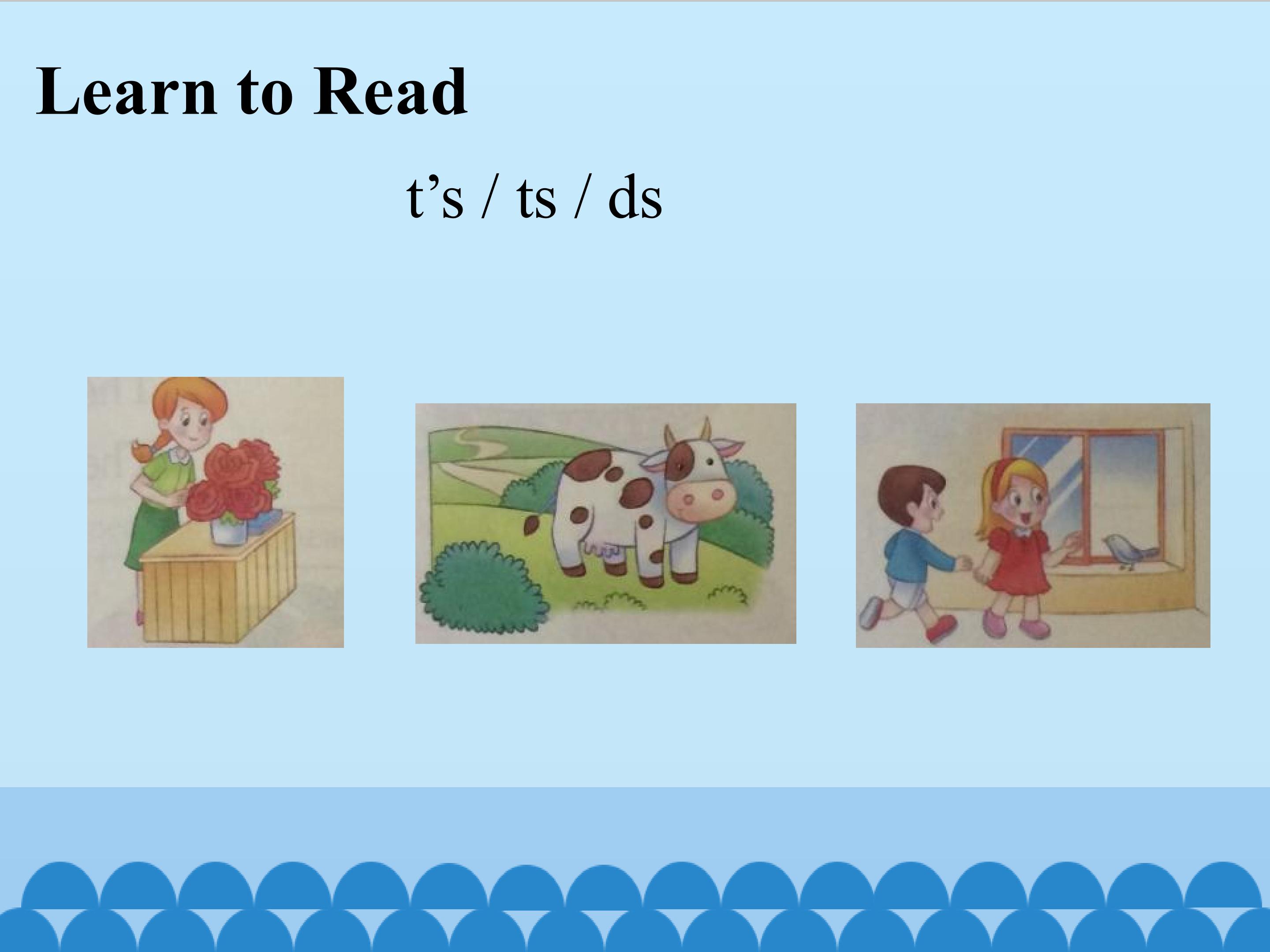 Learn to Read

t's / ts / ds